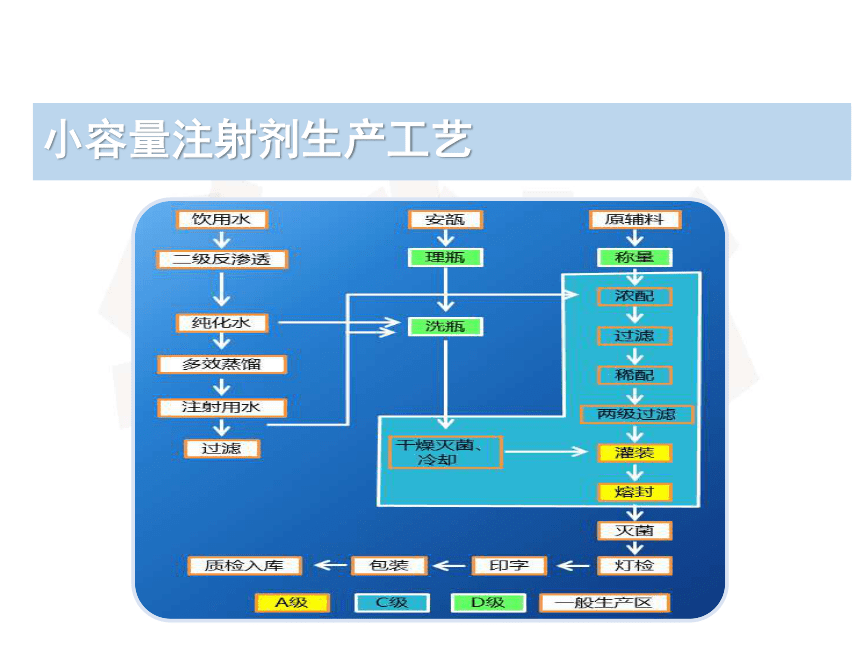 小容量注射剂生产工艺

饮用水
二级反渗透
纯化水
多效蒸馏
注射用水
过滤

安瓿
理瓶
洗瓶
干燥灭菌、冷却

原辅料
称量
浓配
过滤
稀配
两级过滤
灌装
熔封
灭菌
灯检
印字
包装
质检入库

A级
C级
D级
一般生产区